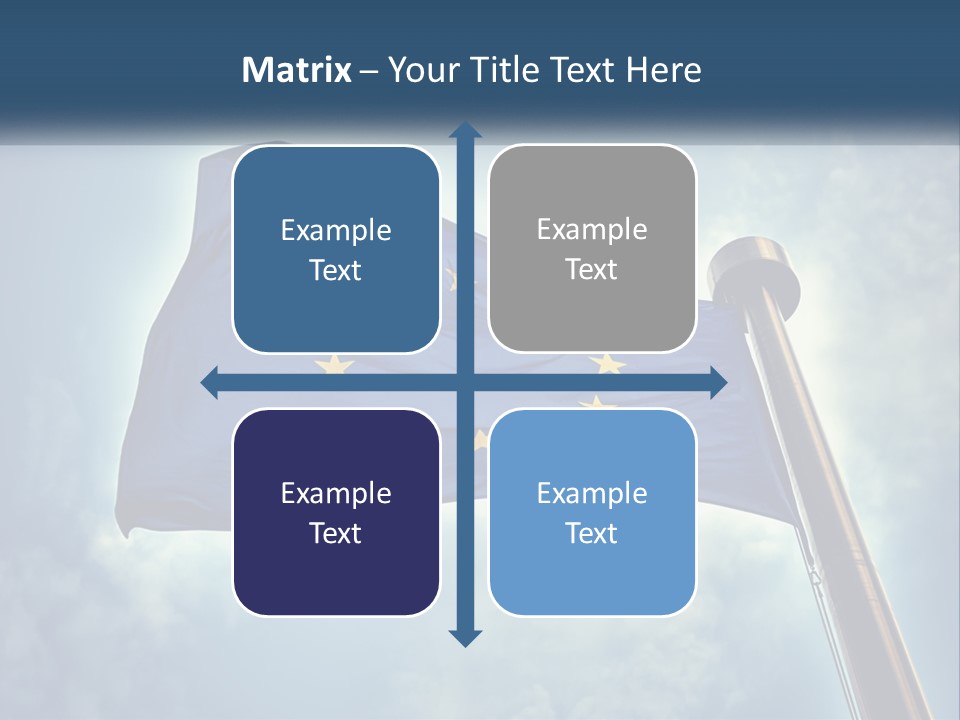 Matrix – Your Title Text Here

Example Text

Example Text

Example Text

Example Text